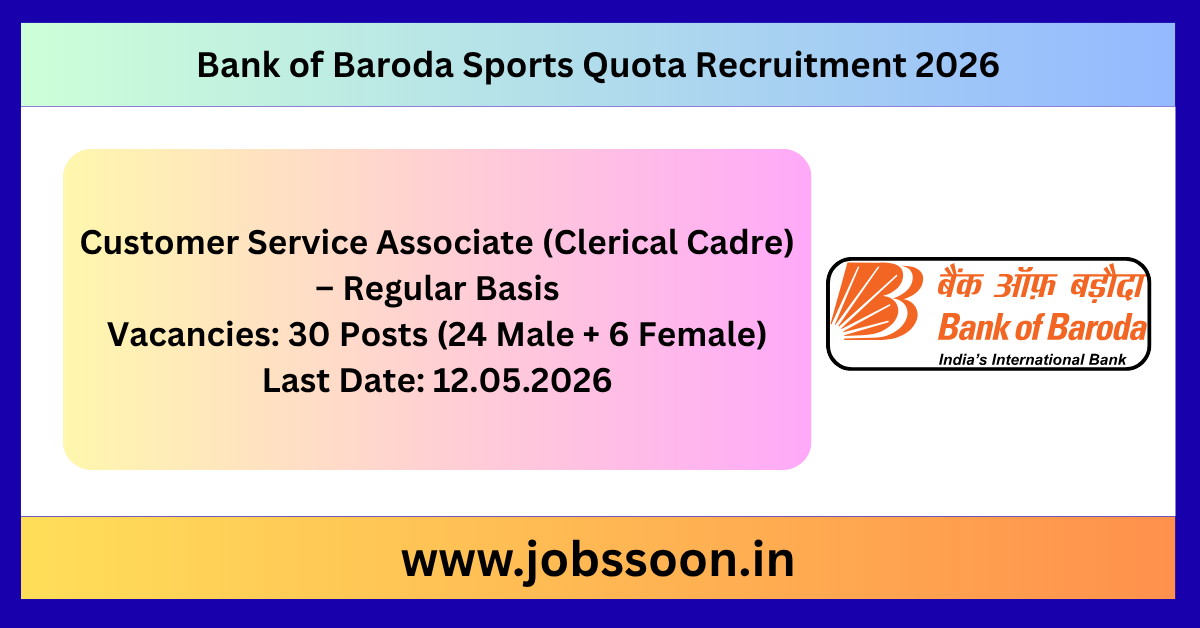 Bank of Baroda Sports Quota Recruitment 2026

Customer Service Associate (Clerical Cadre) – Regular Basis
Vacancies: 30 Posts (24 Male + 6 Female)
Last Date: 12.05.2026

बैंक ऑफ़ बड़ौदा
Bank of Baroda
India's International Bank

www.jobssoon.in